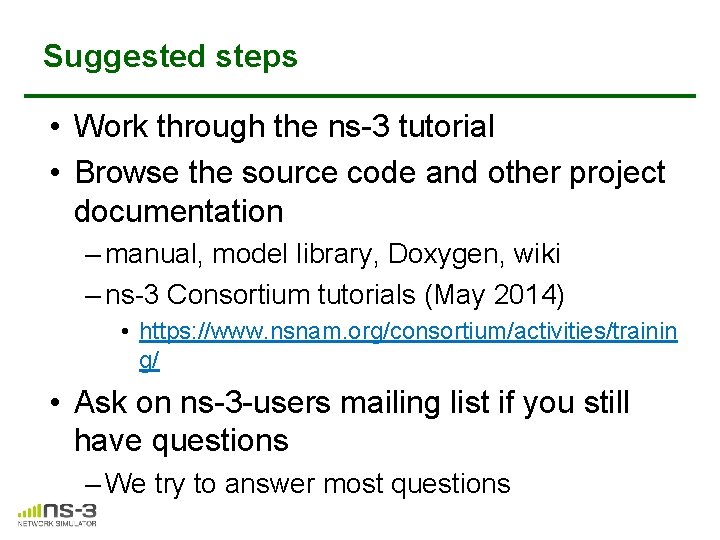 Suggested steps

• Work through the ns-3 tutorial
• Browse the source code and other project documentation
- manual, model library, Doxygen, wiki
- ns-3 Consortium tutorials (May 2014)
• https://www.nsnam.org/consortium/activities/training/
• Ask on ns-3-users mailing list if you still have questions
- We try to answer most questions

ns-3
NETWORK SIMULATOR